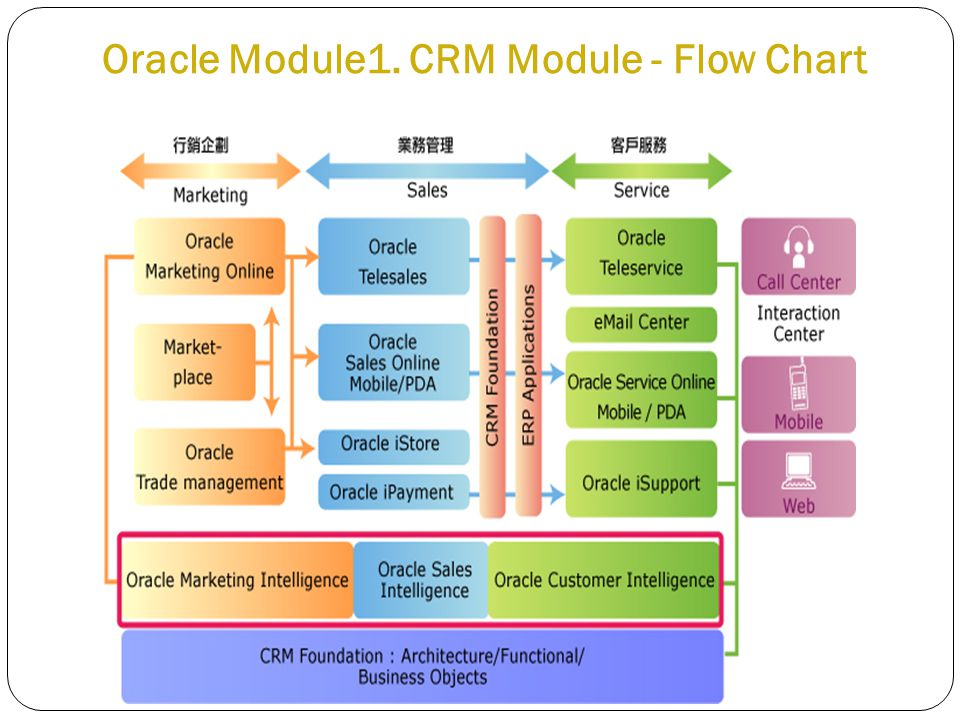 Oracle Module1. CRM Module - Flow Chart

行銷企劃
Marketing

業務管理
Sales

客戶服務
Service

Oracle Marketing Online

Market-place

Oracle Trade management

Oracle Telesales

Oracle Sales Online Mobile/PDA

Oracle iStore

Oracle iPayment

CRM Foundation

ERP Applications

Oracle Teleservice

eMail Center

Oracle Service Online Mobile / PDA

Oracle iSupport

Call Center

Interaction Center

Mobile

Web

Oracle Marketing Intelligence

Oracle Sales Intelligence

Oracle Customer Intelligence

CRM Foundation : Architecture/Functional/ Business Objects